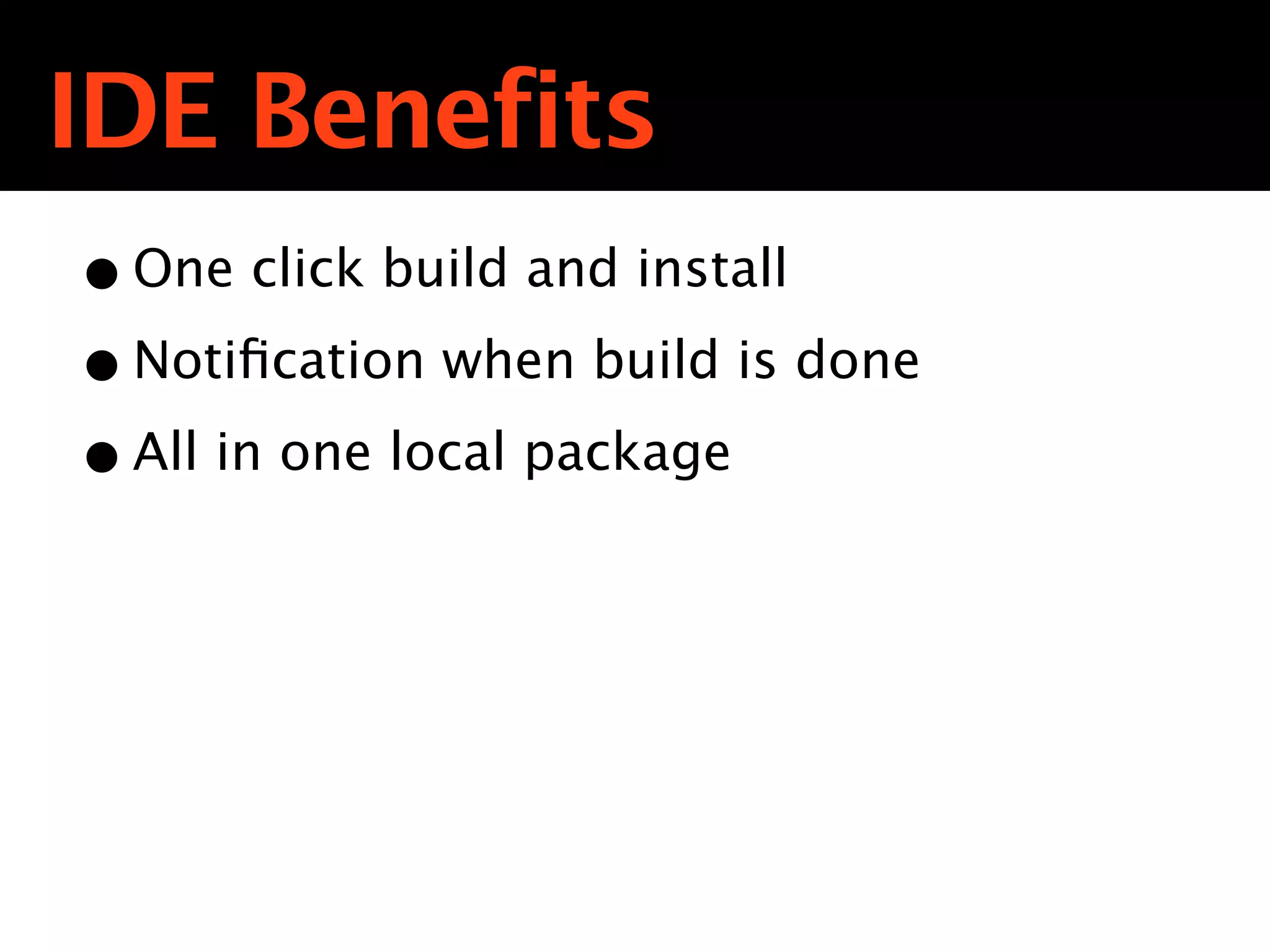 IDE Benefits

• One click build and install
• Notification when build is done
• All in one local package